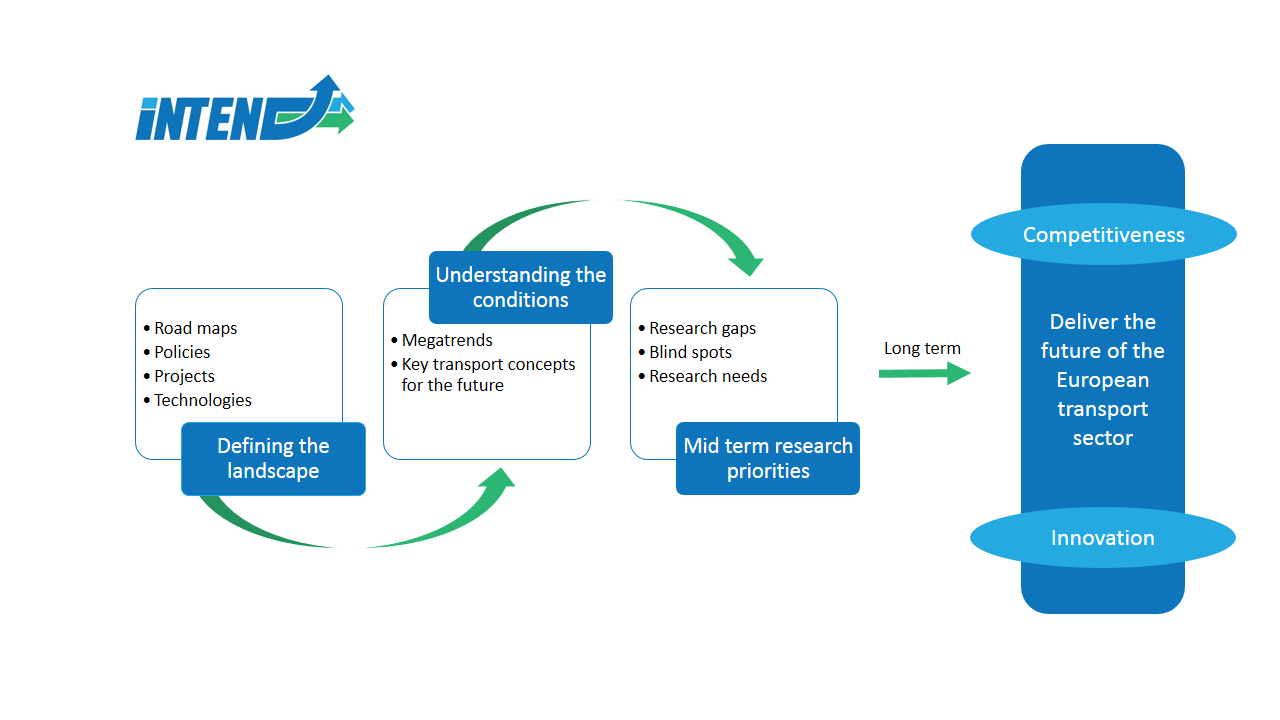 INTEND

• Road maps
• Policies
• Projects
• Technologies

Defining the landscape

Understanding the conditions

• Megatrends
• Key transport concepts for the future

• Research gaps
• Blind spots
• Research needs

Mid term research priorities

Long term

Competitiveness

Deliver the future of the European transport sector

Innovation